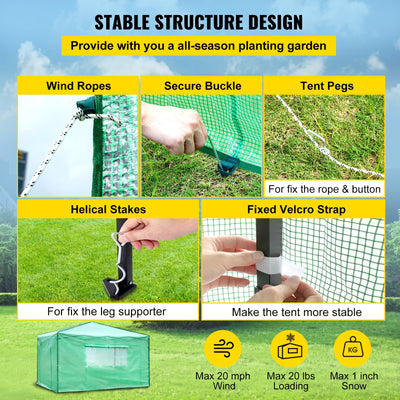 STABLE STRUCTURE DESIGN

Provide with you a all-season planting garden

Wind Ropes

Secure Buckle

Tent Pegs

For fix the rope & button

Helical Stakes

For fix the leg supporter

Fixed Velcro Strap

Make the tent more stable

Max 20 mph Wind

Max 20 lbs Loading

KG

Max 1 inch Snow